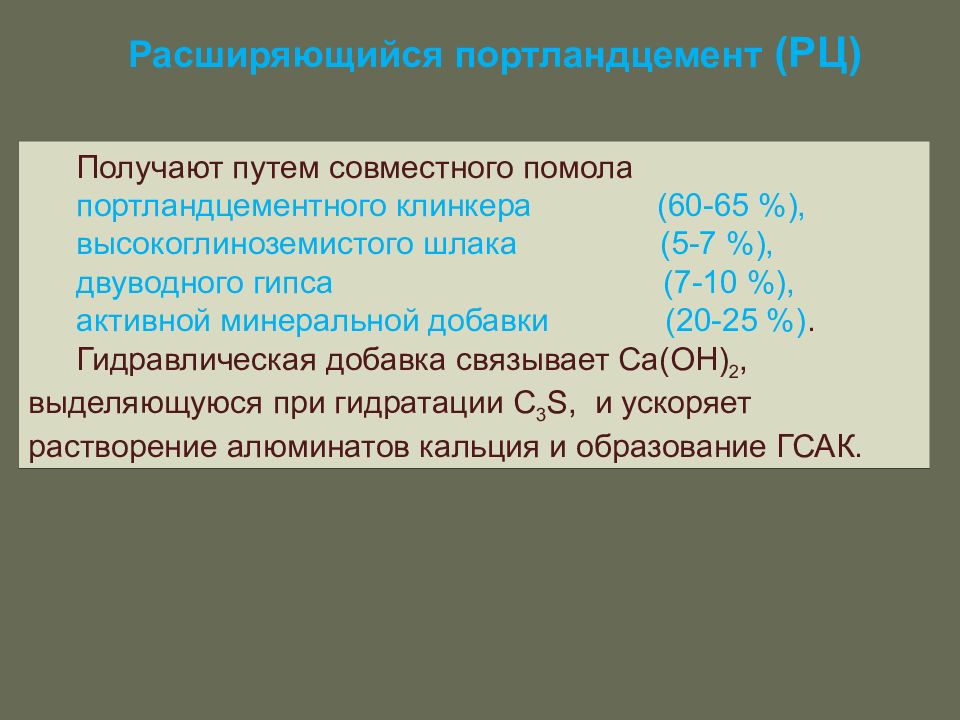 Расширяющийся портландцемент (РЦ)

Получают путем совместного помола
портландцементного клинкера (60-65 %),
высокоглиноземистого шлака (5-7 %),
двуводного гипса (7-10 %),
активной минеральной добавки (20-25 %).

Гидравлическая добавка связывает $Ca(OH)_2$, выделяющуюся при гидратации $C_3S$, и ускоряет растворение алюминатов кальция и образование ГСАК.